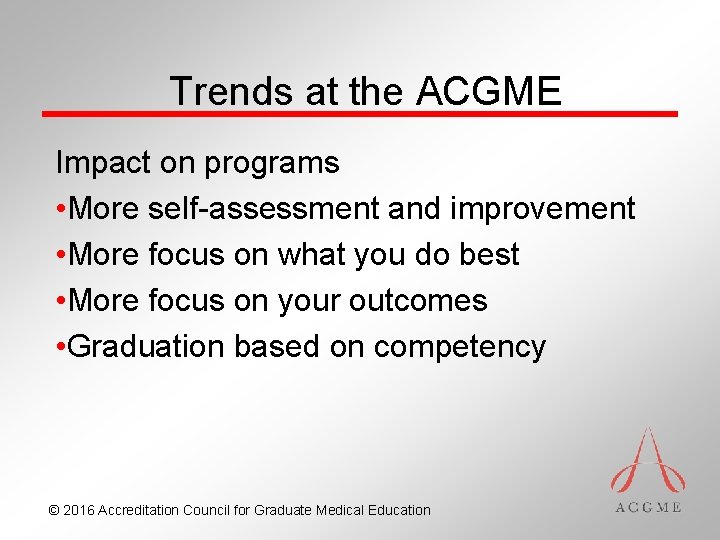 Trends at the ACGME

Impact on programs

•More self-assessment and improvement

•More focus on what you do best

•More focus on your outcomes

•Graduation based on competency

© 2016 Accreditation Council for Graduate Medical Education

ACGME